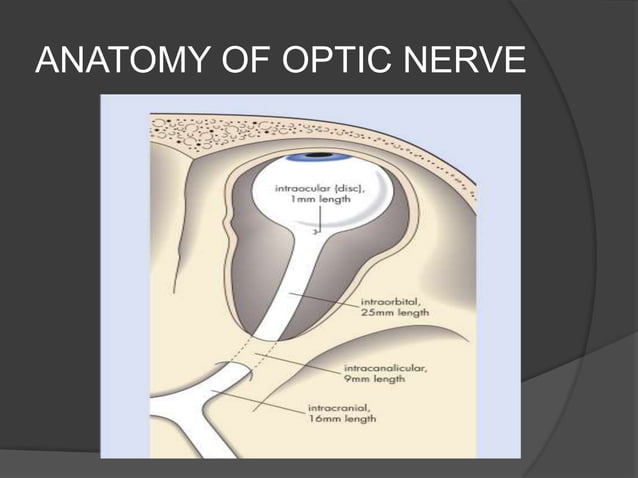 ANATOMY OF OPTIC NERVE

intraocular (disc), 1mm length

intraorbital, 25mm length

intracanalicular, 9mm length

intracranial, 16mm length